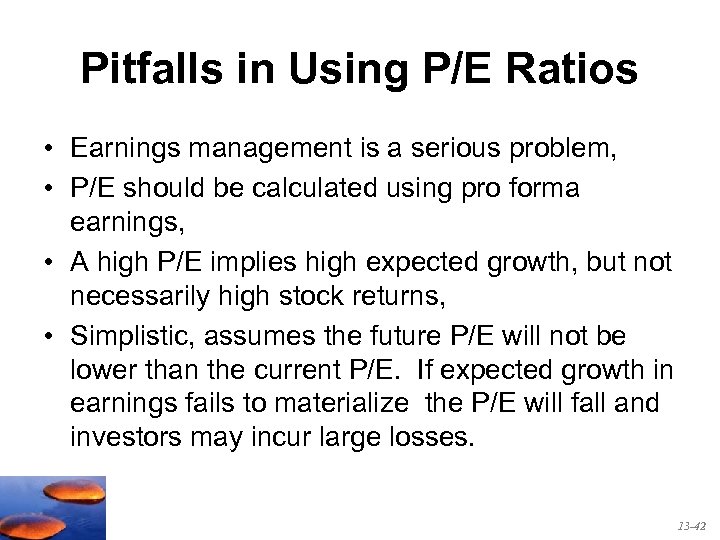 Pitfalls in Using P/E Ratios

• Earnings management is a serious problem,
• P/E should be calculated using pro forma earnings,
• A high P/E implies high expected growth, but not necessarily high stock returns,
• Simplistic, assumes the future P/E will not be lower than the current P/E. If expected growth in earnings fails to materialize the P/E will fall and investors may incur large losses.

13-42